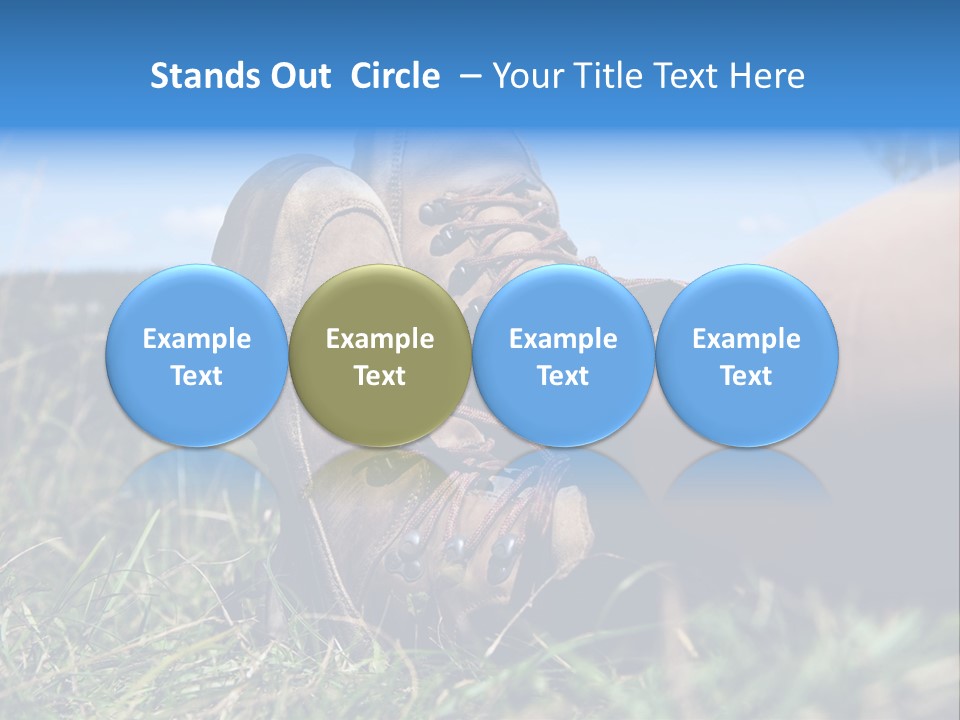 Stands Out Circle – Your Title Text Here

Example Text

Example Text

Example Text

Example Text